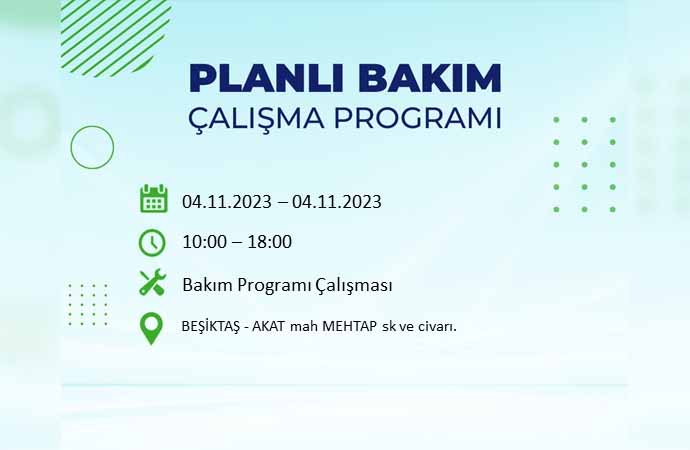 PLANLI BAKIM
ÇALIŞMA PROGRAMI

04.11.2023 – 04.11.2023

10:00 – 18:00

Bakım Programı Çalışması

BEŞİKTAŞ - AKAT mah MEHTAP sk ve civarı.